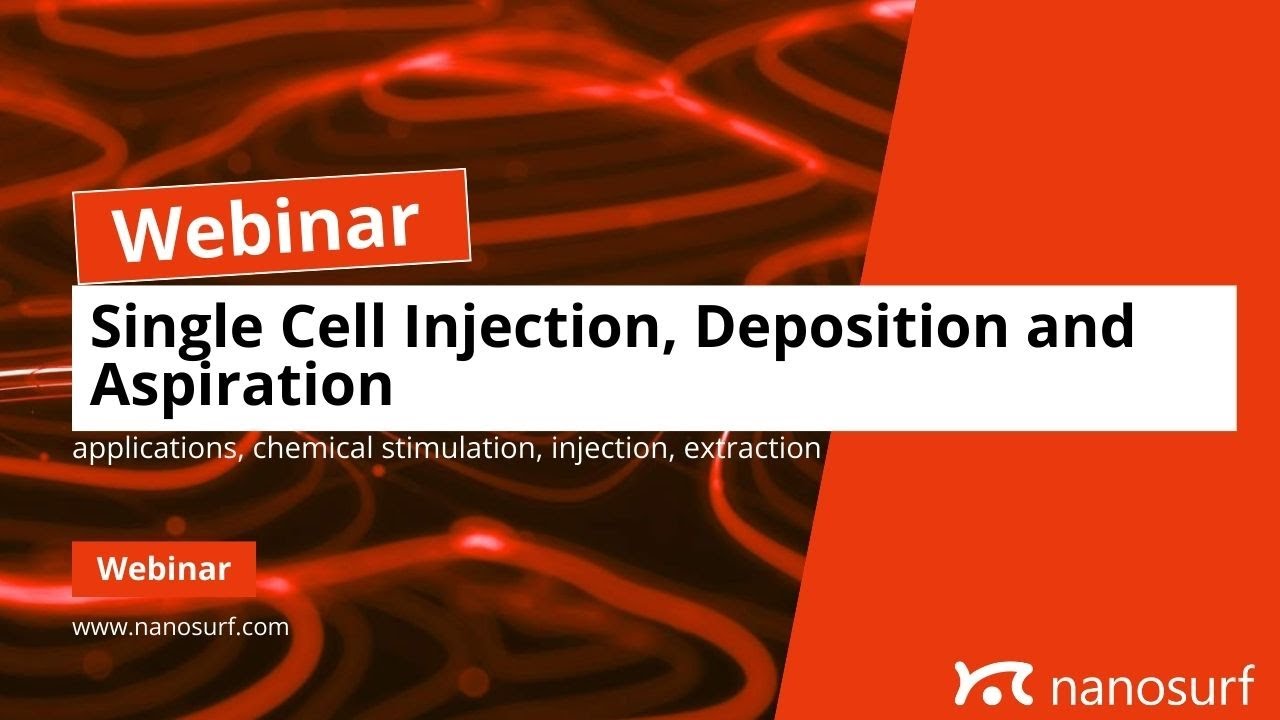 Webinar

Single Cell Injection, Deposition and Aspiration

applications, chemical stimulation, injection, extraction

Webinar

www.nanosurf.com

nanosurf